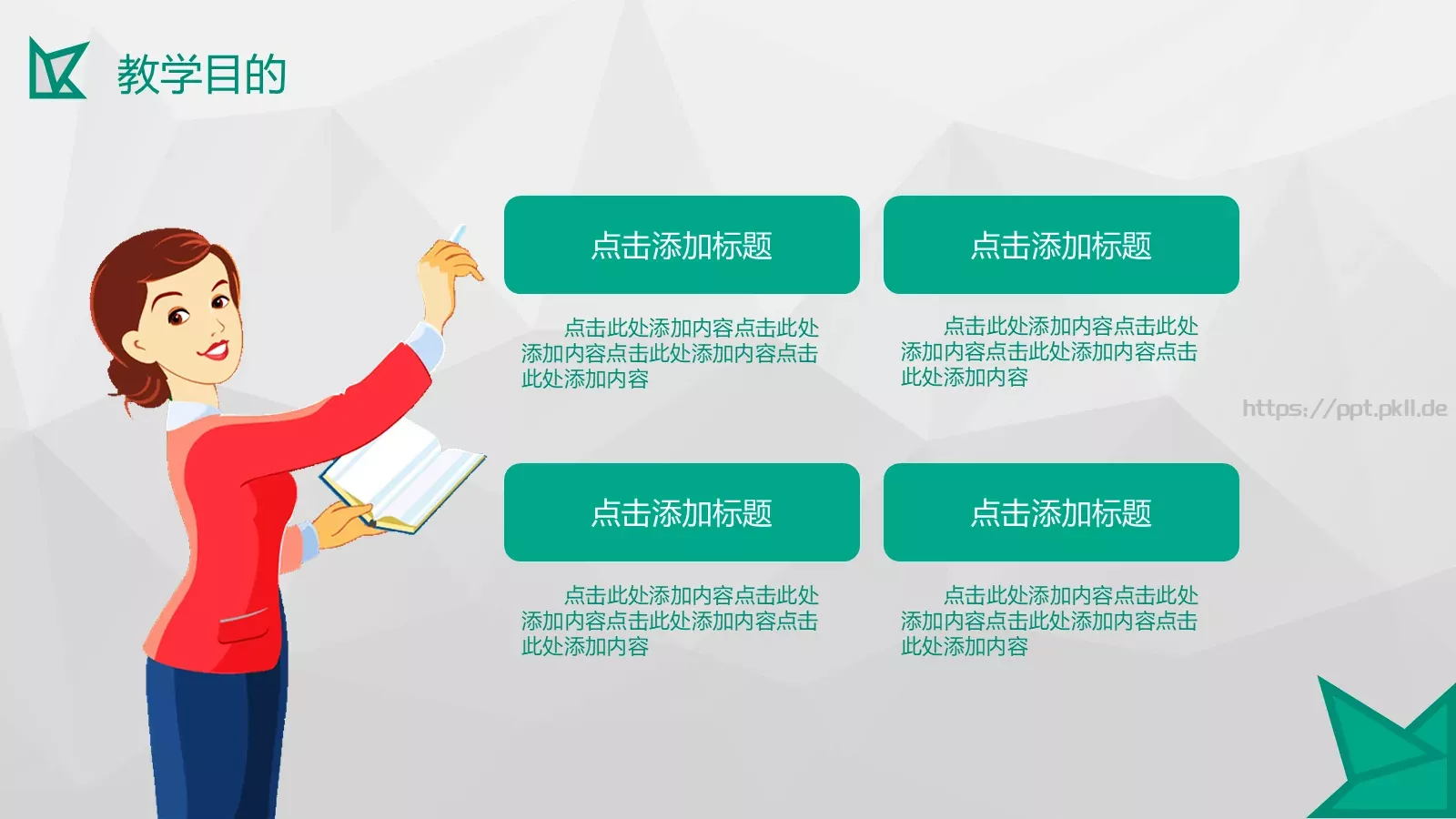 教学目的

点击添加标题

点击此处添加内容点击此处添加内容点击此处添加内容点击此处添加内容

点击添加标题

点击此处添加内容点击此处添加内容点击此处添加内容点击此处添加内容

https://ppt.pkll.de

点击添加标题

点击此处添加内容点击此处添加内容点击此处添加内容点击此处添加内容

点击添加标题

点击此处添加内容点击此处添加内容点击此处添加内容点击此处添加内容